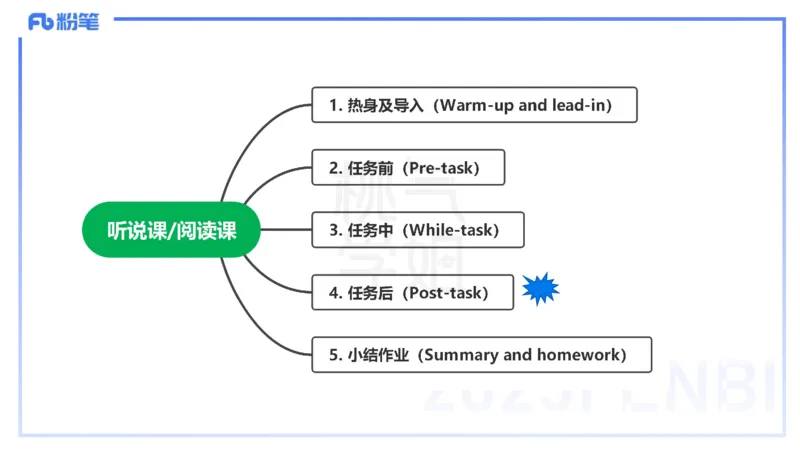 Fb 粉笔

听说课/阅读课

1. 热身及导入（Warm-up and lead-in）

2. 任务前（Pre-task）

3. 任务中（While-task）

4. 任务后（Post-task）

5. 小结作业（Summary and homework）